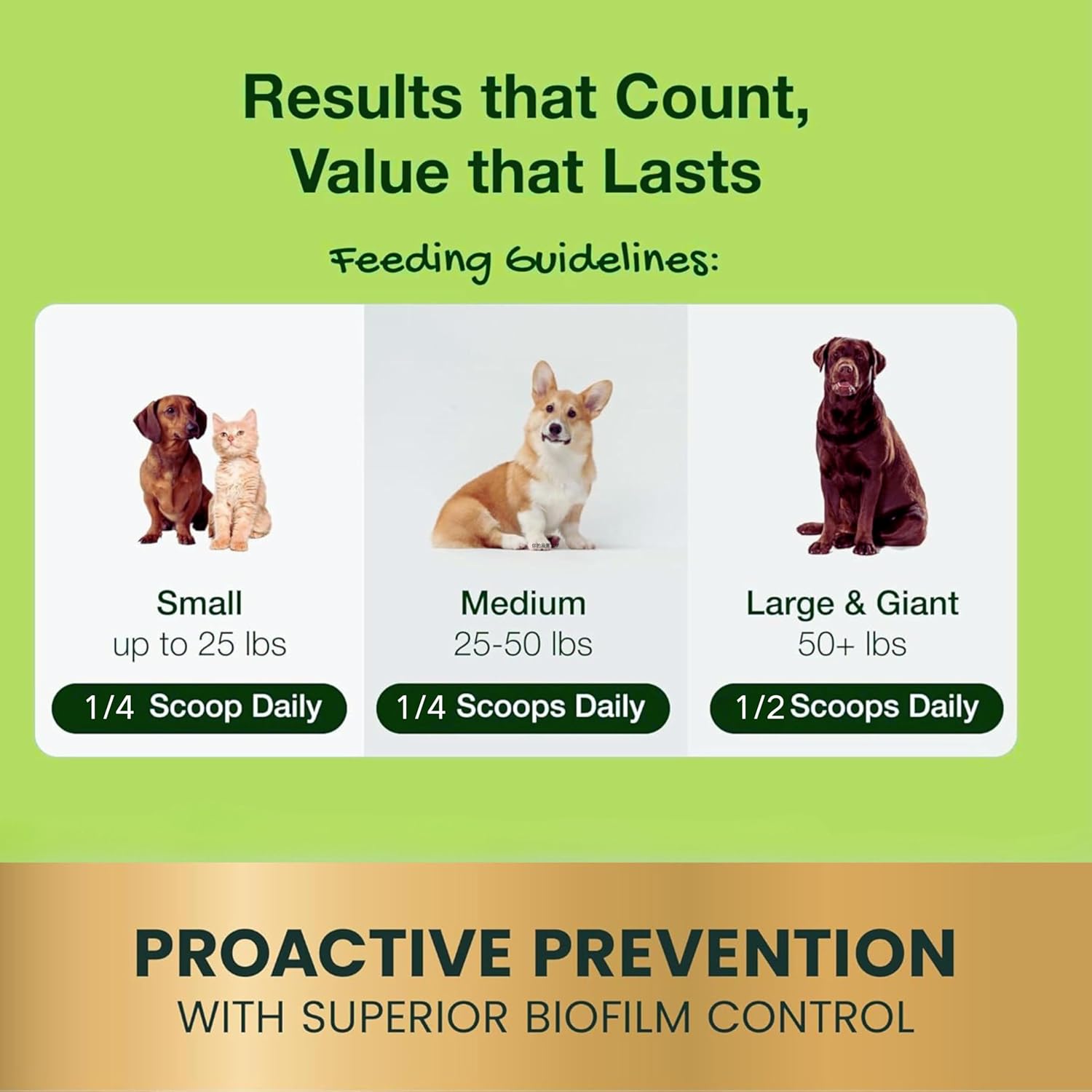 Results that Count,
Value that Lasts

Feeding Guidelines:

Small
up to 25 lbs
1/4 Scoop Daily

Medium
25-50 lbs
1/4 Scoops Daily

Large & Giant
50+ lbs
1/2 Scoops Daily

PROACTIVE PREVENTION
WITH SUPERIOR BIOFILM CONTROL